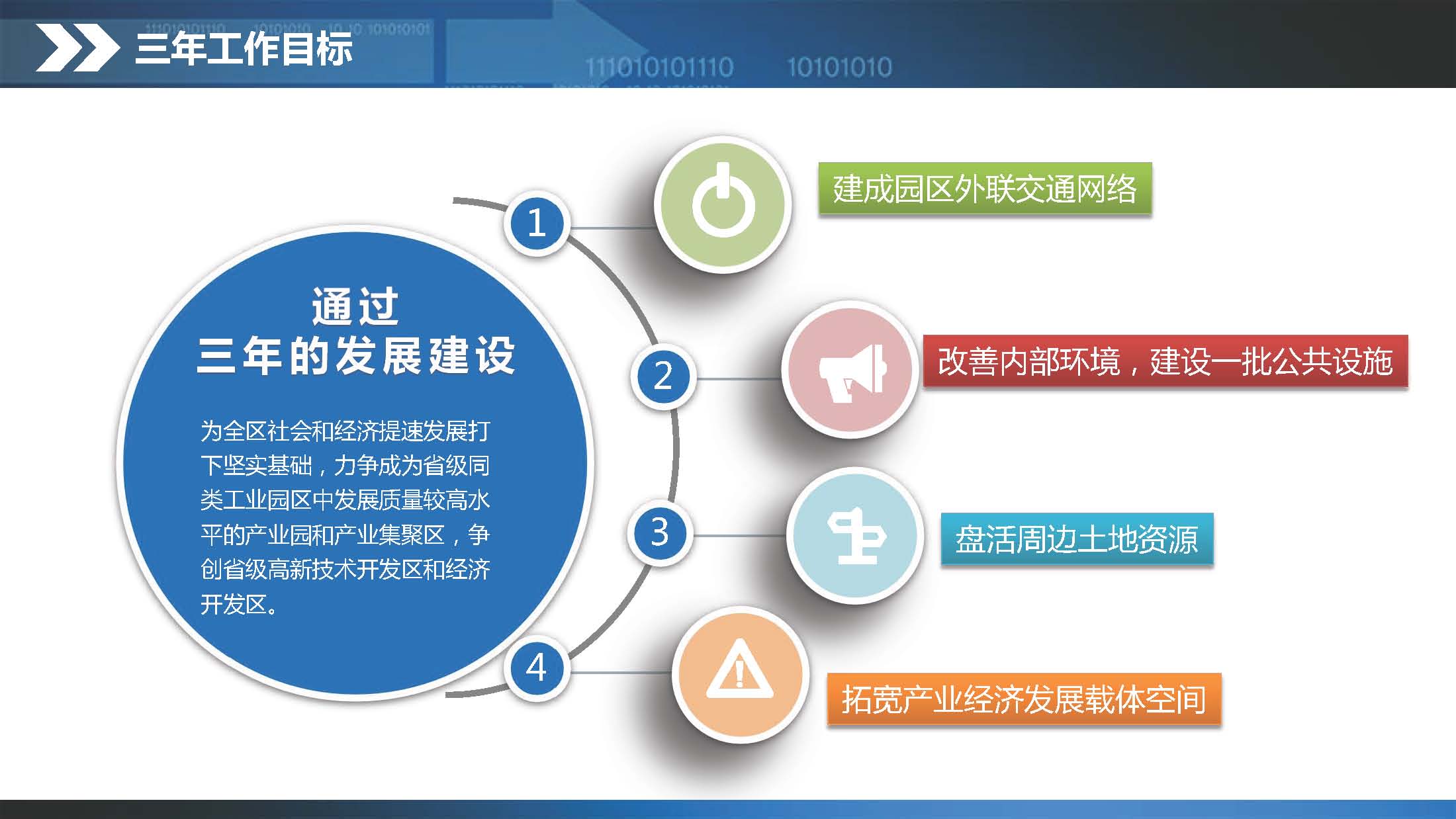 三年工作目标

111010101110 10101010

通过
三年的发展建设

为全区社会和经济提速发展打下坚实基础，力争成为省级同类工业园区中发展质量较高水平的产业园和产业集聚区，争创省级高新技术开发区和经济开发区。

1
建成园区外联交通网络

2
改善内部环境，建设一批公共设施

3
盘活周边土地资源

4
拓宽产业经济发展载体空间